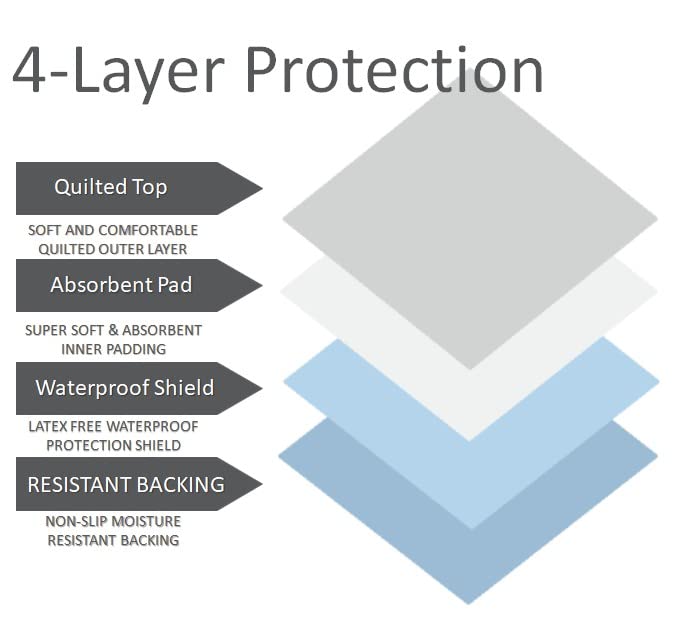 4-Layer Protection

Quilted Top

SOFT AND COMFORTABLE QUILTED OUTER LAYER

Absorbent Pad

SUPER SOFT & ABSORBENT INNER PADDING

Waterproof Shield

LATEX FREE WATERPROOF PROTECTION SHIELD

RESISTANT BACKING

NON-SLIP MOISTURE RESISTANT BACKING